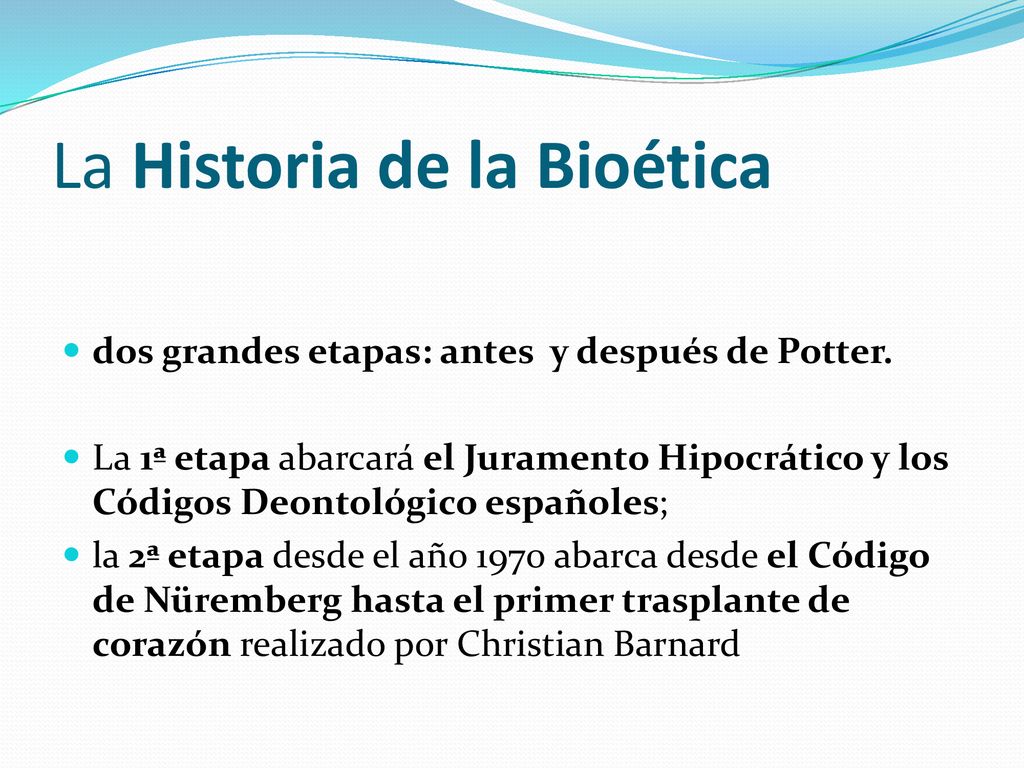 La Historia de la Bioética

dos grandes etapas: antes y después de Potter.

La 1ª etapa abarcará el Juramento Hipocrático y los Códigos Deontológico españoles;

la 2ª etapa desde el año 1970 abarca desde el Código de Nüremberg hasta el primer trasplante de corazón realizado por Christian Barnard